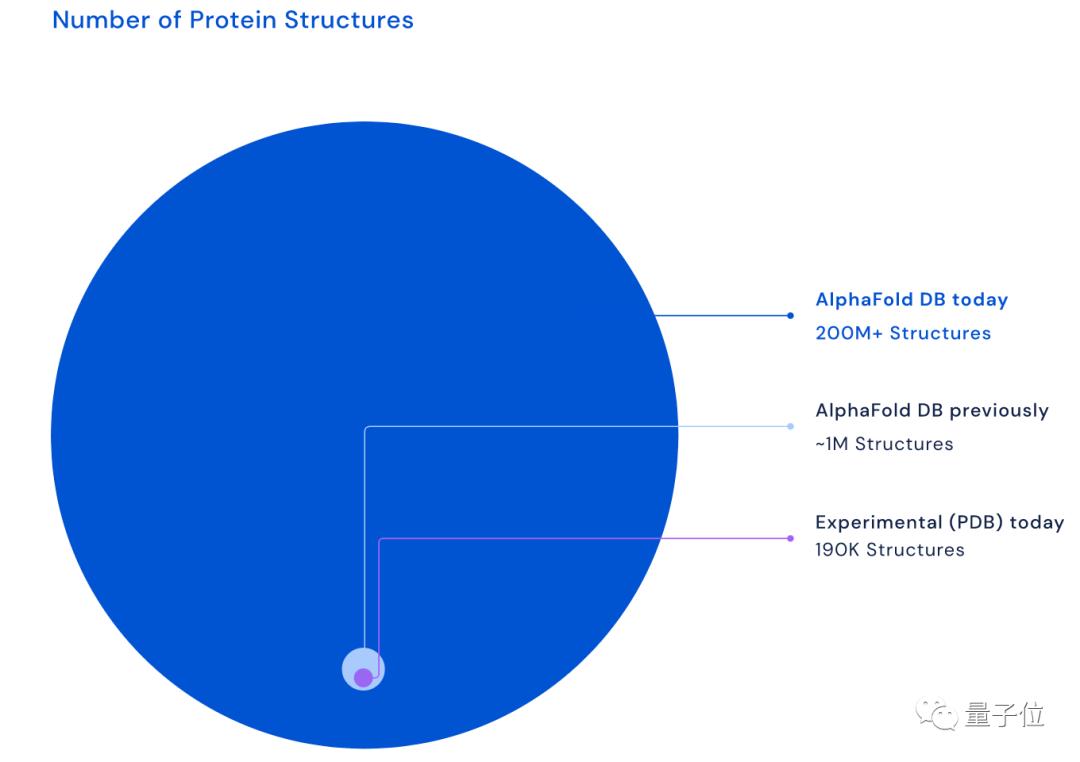 Number of Protein Structures

AlphaFold DB today
200M+ Structures

AlphaFold DB previously
~1M Structures

Experimental (PDB) today
190K Structures

量子位